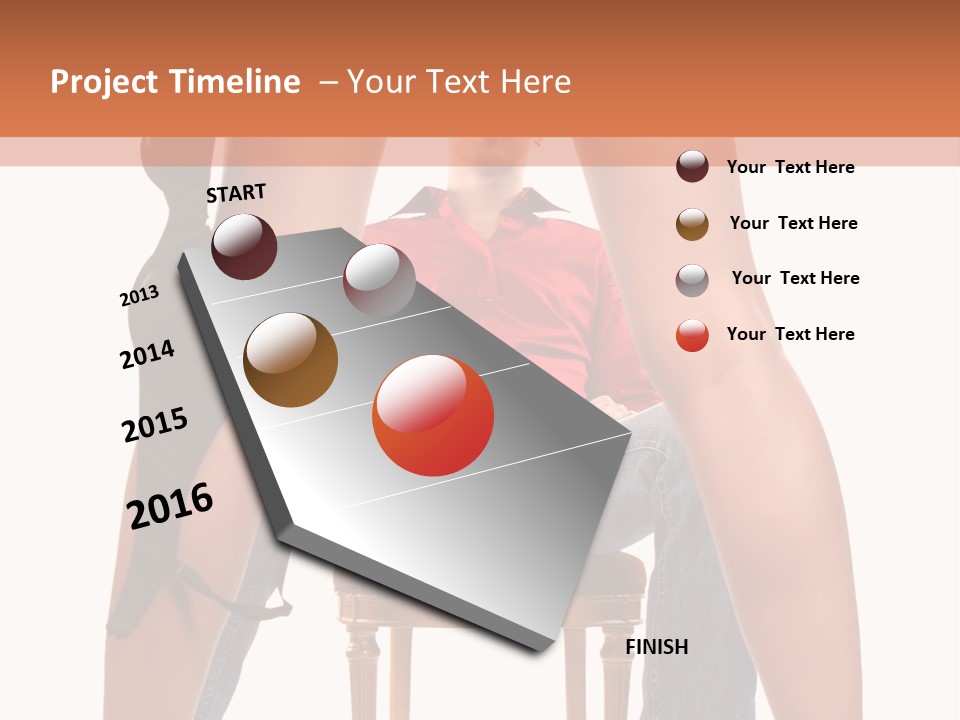 Project Timeline – Your Text Here

START

2013

2014

2015

2016

FINISH

Your Text Here

Your Text Here

Your Text Here

Your Text Here